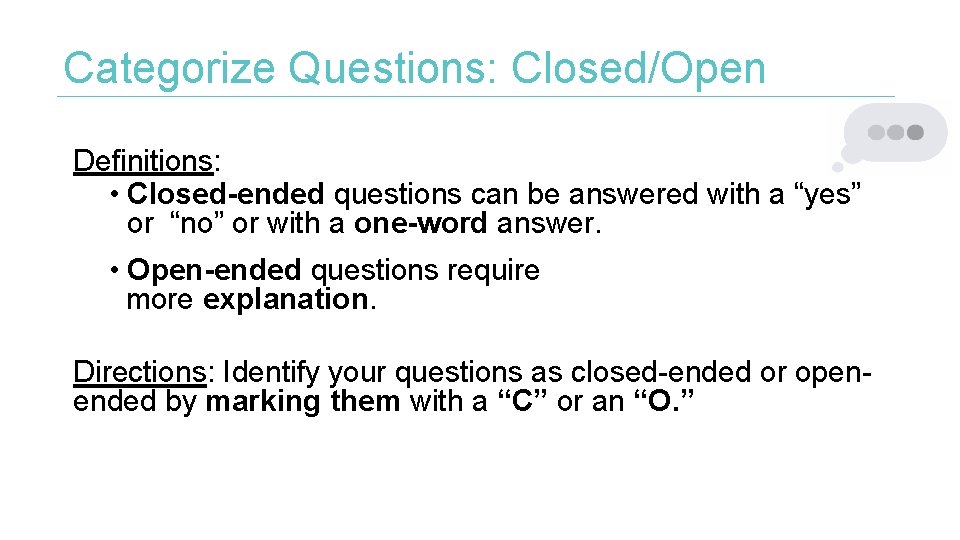 Categorize Questions: Closed/Open

Definitions:

• Closed-ended questions can be answered with a “yes” or “no” or with a one-word answer.

• Open-ended questions require more explanation.

Directions: Identify your questions as closed-ended or open-ended by marking them with a “C” or an “O.”